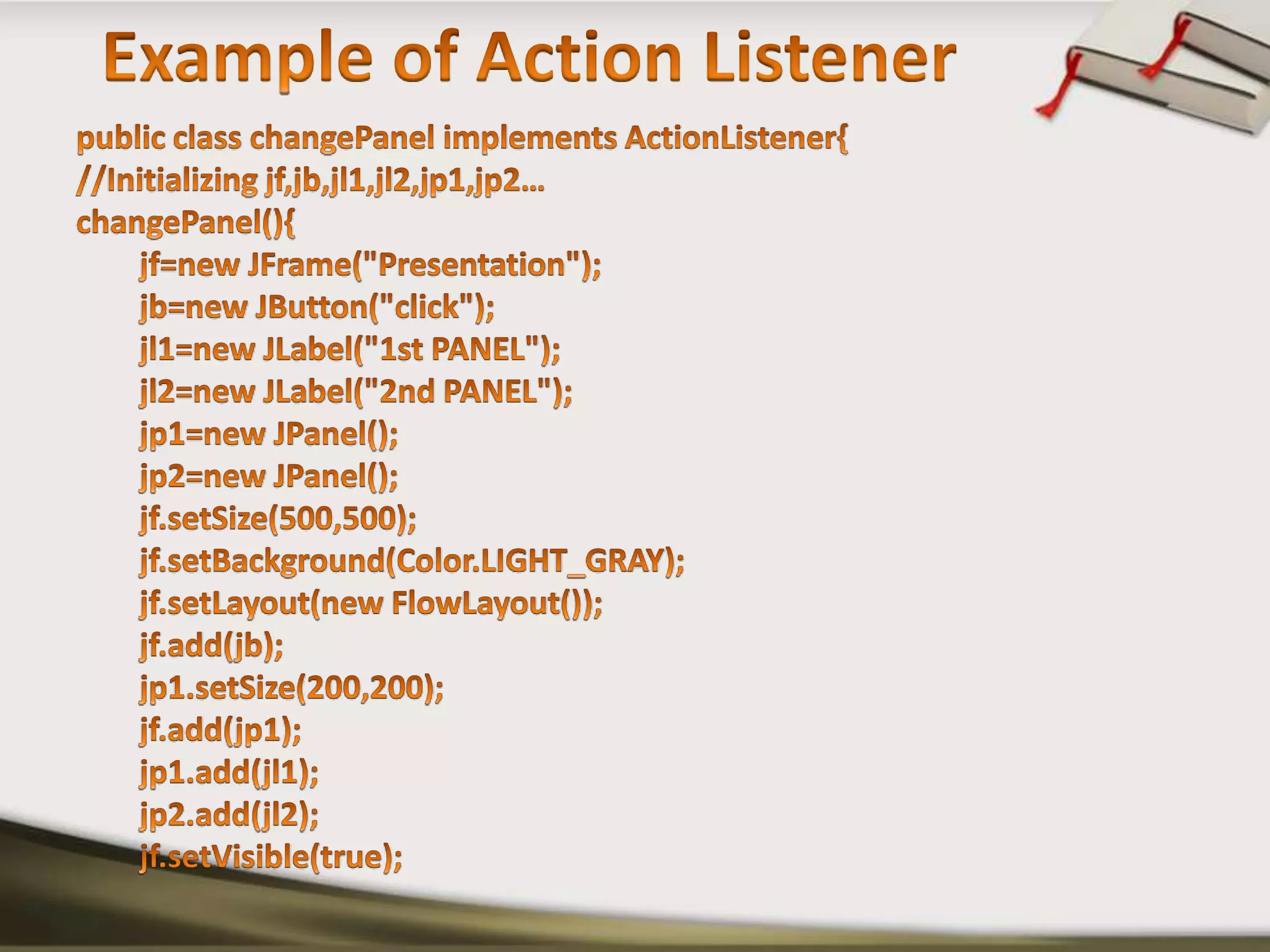 Example of Action Listener

public class changePanel implements ActionListener{
//Initializing jf,jb,jl1,jl2,jp1,jp2…
changePanel(){
jf=new JFrame("Presentation");
jb=new JButton("click");
jl1=new JLabel("1st PANEL");
jl2=new JLabel("2nd PANEL");
jp1=new JPanel();
jp2=new JPanel();
jf.setSize(500,500);
jf.setBackground(Color.LIGHT_GRAY);
jf.setLayout(new FlowLayout());
jf.add(jb);
jp1.setSize(200,200);
jf.add(jp1);
jp1.add(jl1);
jp2.add(jl2);
jf.setVisible(true);